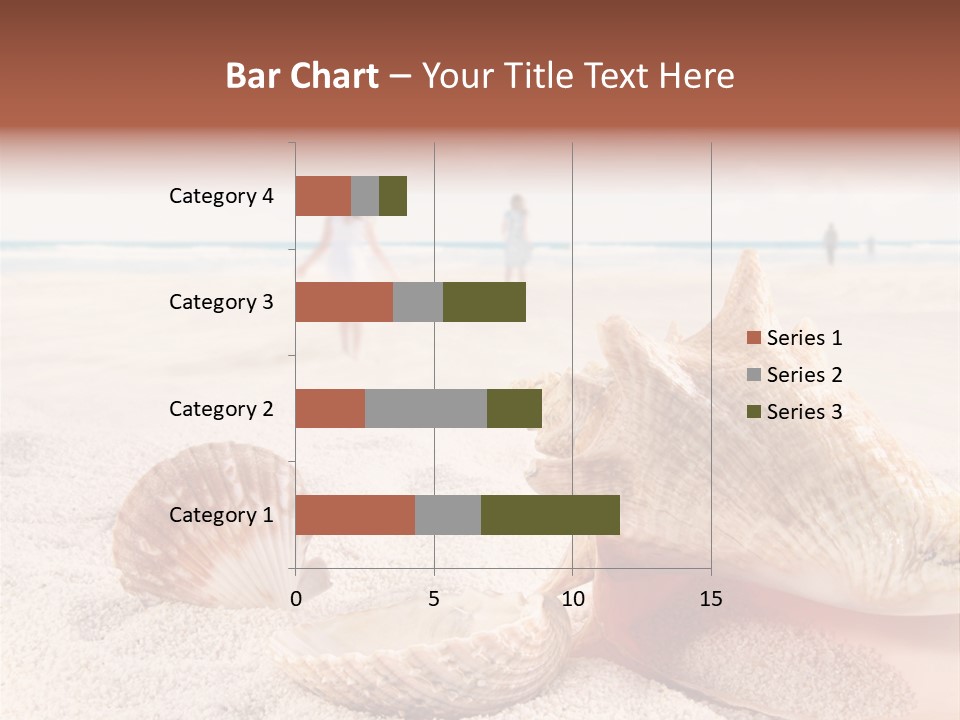 Bar Chart – Your Title Text Here

Category 4
Category 3
Category 2
Category 1

0
5
10
15

Series 1
Series 2
Series 3